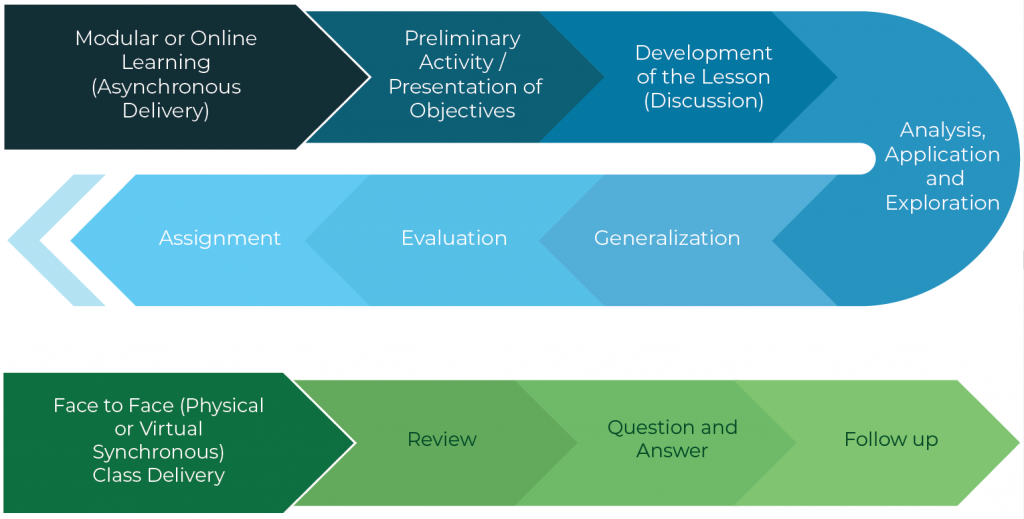 Modular or Online Learning (Asynchronous Delivery)

Preliminary Activity / Presentation of Objectives

Development of the Lesson (Discussion)

Analysis, Application and Exploration

Generalization

Evaluation

Assignment

Face to Face (Physical or Virtual Synchronous) Class Delivery

Review

Question and Answer

Follow up